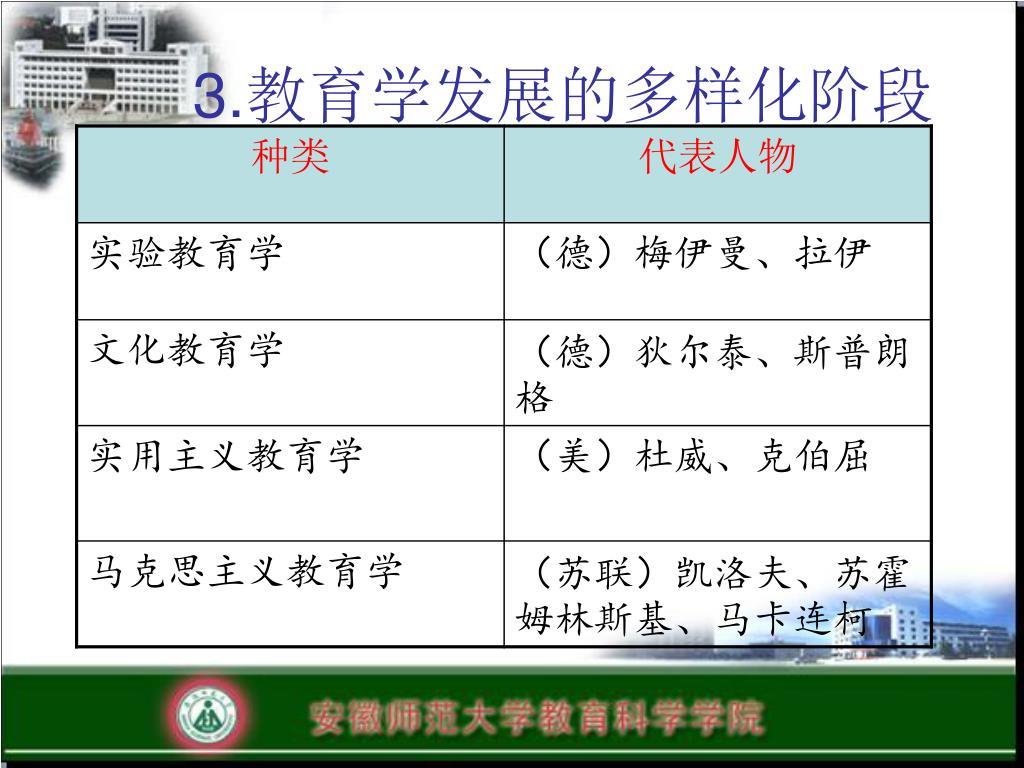 3.教育学发展的多样化阶段

| 种类 | 代表人物 |
|---|---|
| 实验教育学 | （德）梅伊曼、拉伊 |
| 文化教育学 | （德）狄尔泰、斯普朗格 |
| 实用主义教育学 | （美）杜威、克伯屈 |
| 马克思主义教育学 | （苏联）凯洛夫、苏霍姆林斯基、马卡连柯 |

安徽师范大学教育科学学院